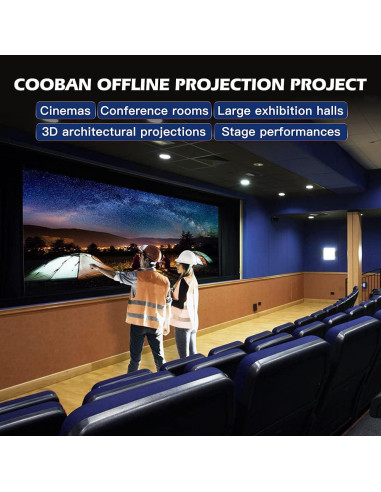 COOBAN OFFLINE PROJECTION PROJECT

Cinemas
Conference rooms
Large exhibition halls
3D architectural projections
Stage performances